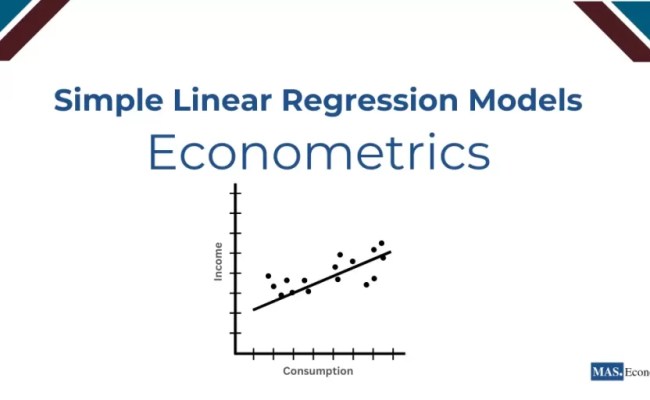 Simple Linear Regression Models

Econometrics

Income

Consumption

MAS. Econ